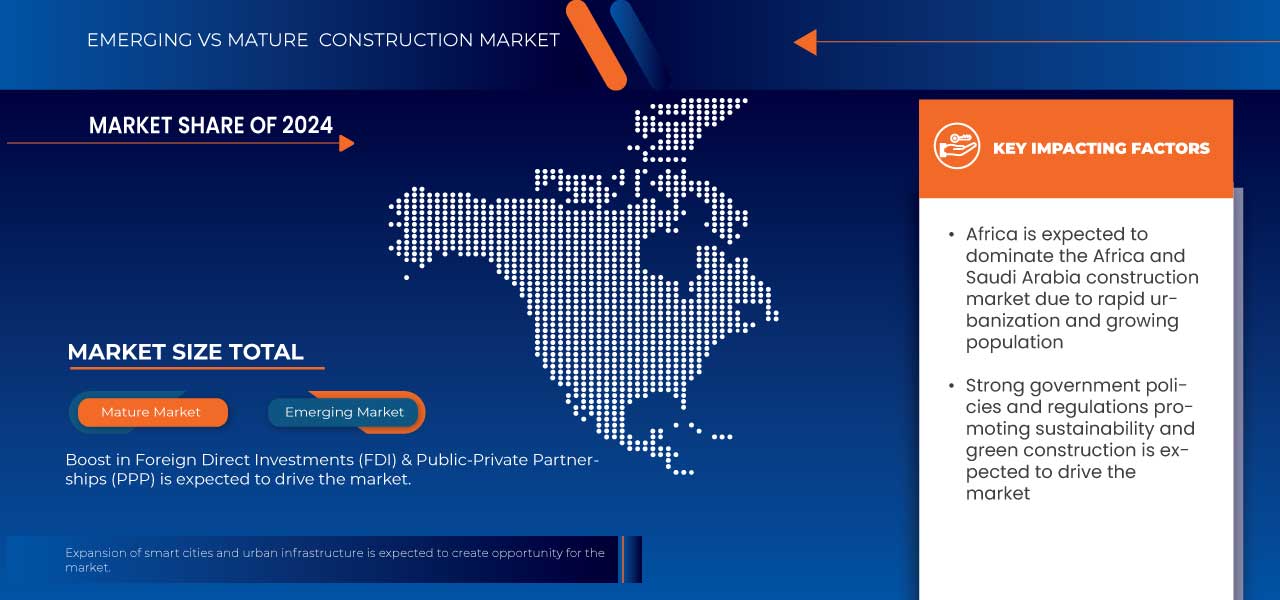 EMERGING VS MATURE CONSTRUCTION MARKET

MARKET SHARE OF 2024

MARKET SIZE TOTAL

Mature Market

Emerging Market

Boost in Foreign Direct Investments (FDI) & Public-Private Partnerships (PPP) is expected to drive the market.

Expansion of smart cities and urban infrastructure is expected to create opportunity for the market.

KEY IMPACTING FACTORS

• Africa is expected to dominate the Africa and Saudi Arabia construction market due to rapid urbanization and growing population

• Strong government policies and regulations promoting sustainability and green construction is expected to drive the market